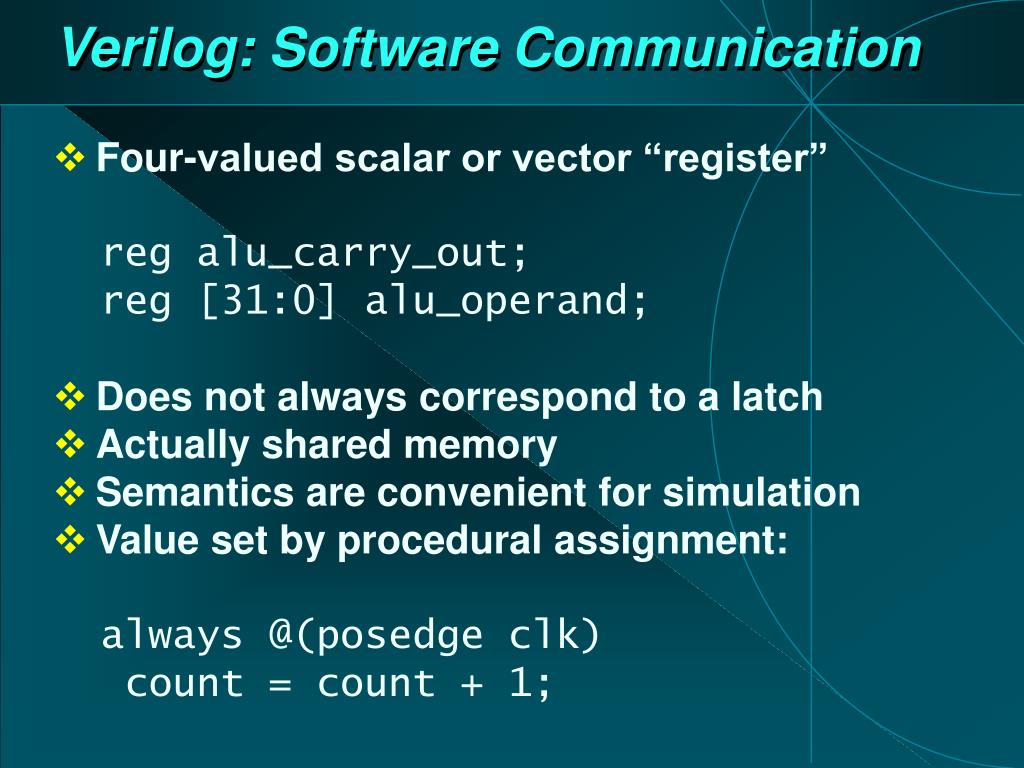 Verilog: Software Communication

❖ Four-valued scalar or vector “register”

reg alu_carry_out;
reg [31:0] alu_operand;

❖ Does not always correspond to a latch
❖ Actually shared memory
❖ Semantics are convenient for simulation
❖ Value set by procedural assignment:

always @(posedge clk)
 count = count + 1;